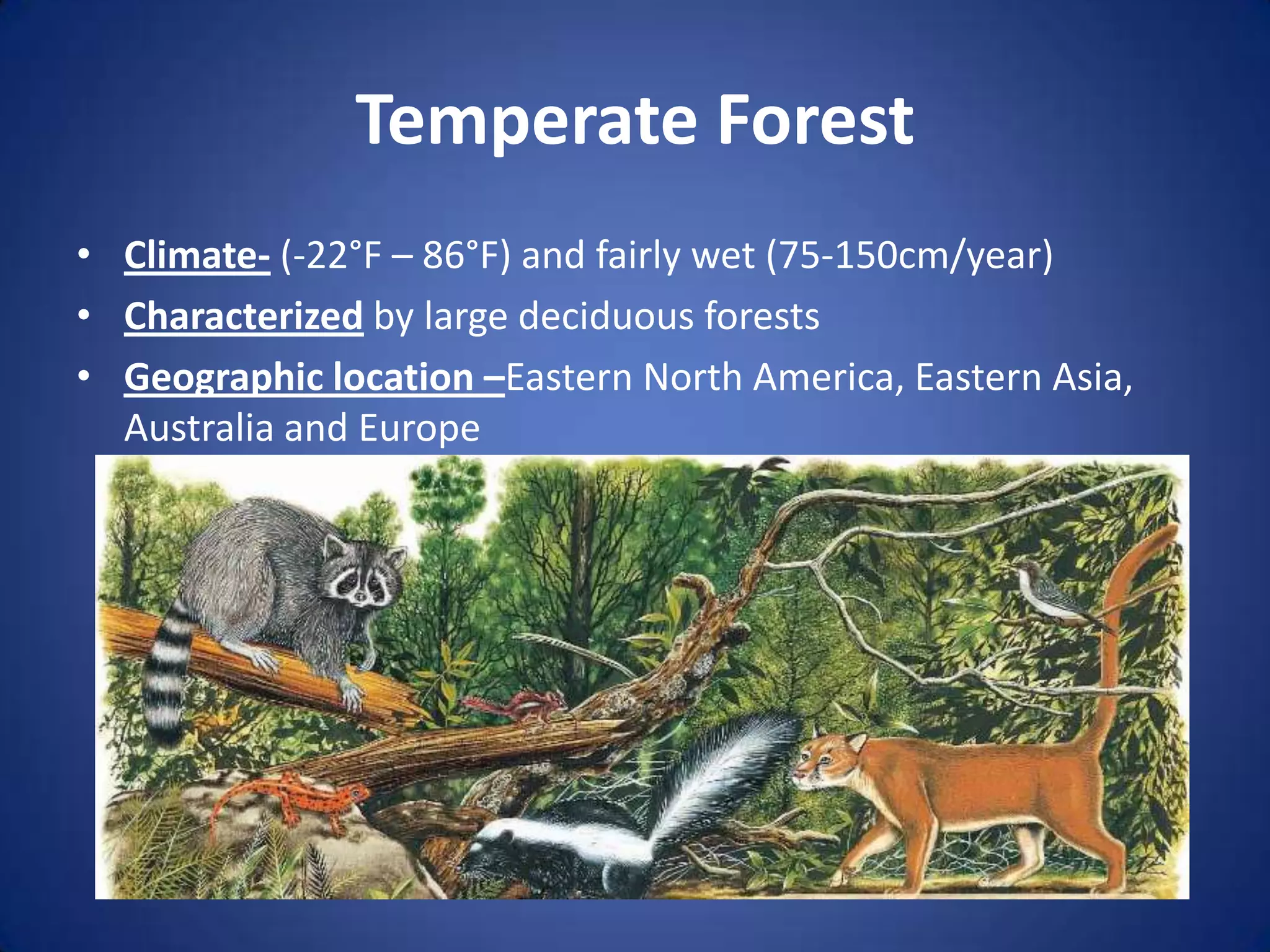 Temperate Forest

• Climate- (-22°F – 86°F) and fairly wet (75-150cm/year)
• Characterized by large deciduous forests
• Geographic location –Eastern North America, Eastern Asia, Australia and Europe